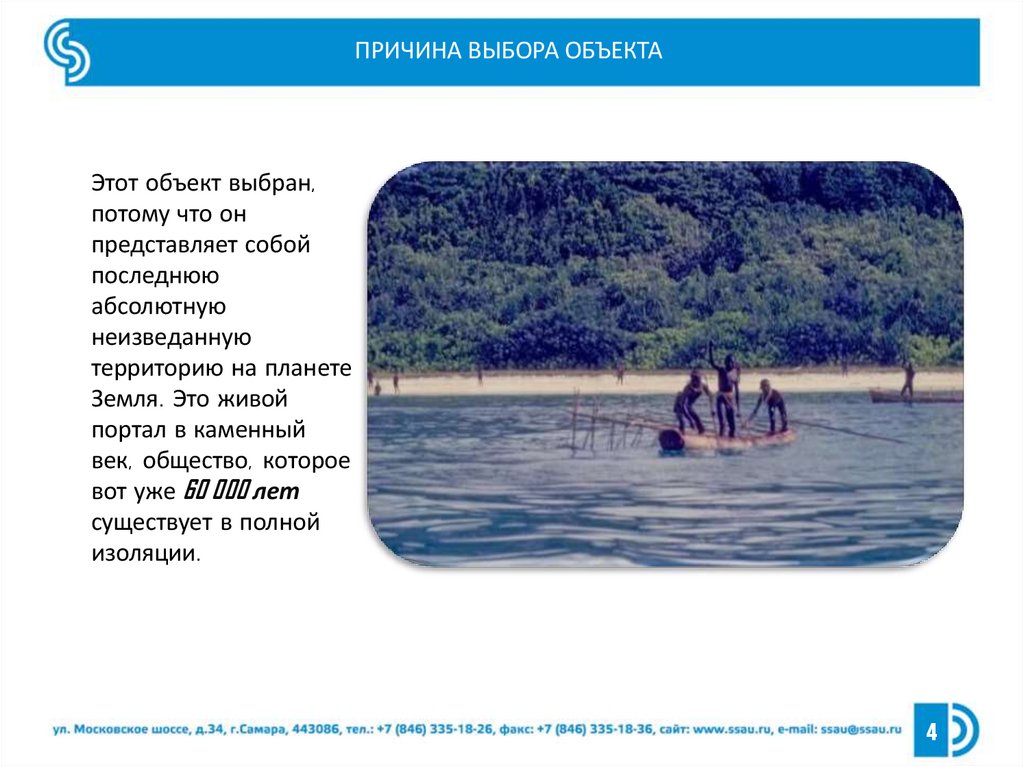 ПРИЧИНА ВЫБОРА ОБЪЕКТА

Этот объект выбран, потому что он представляет собой последнюю абсолютную неизведанную территорию на планете Земля. Это живой портал в каменный век, общество, которое вот уже 60 000 лет существует в полной изоляции.

ул. Московское шоссе, д.34, г.Самара, 443086, тел.: +7 (846) 335-18-26, факс: +7 (846) 335-18-36, сайт: www.ssau.ru, e-mail: ssau@ssau.ru

4